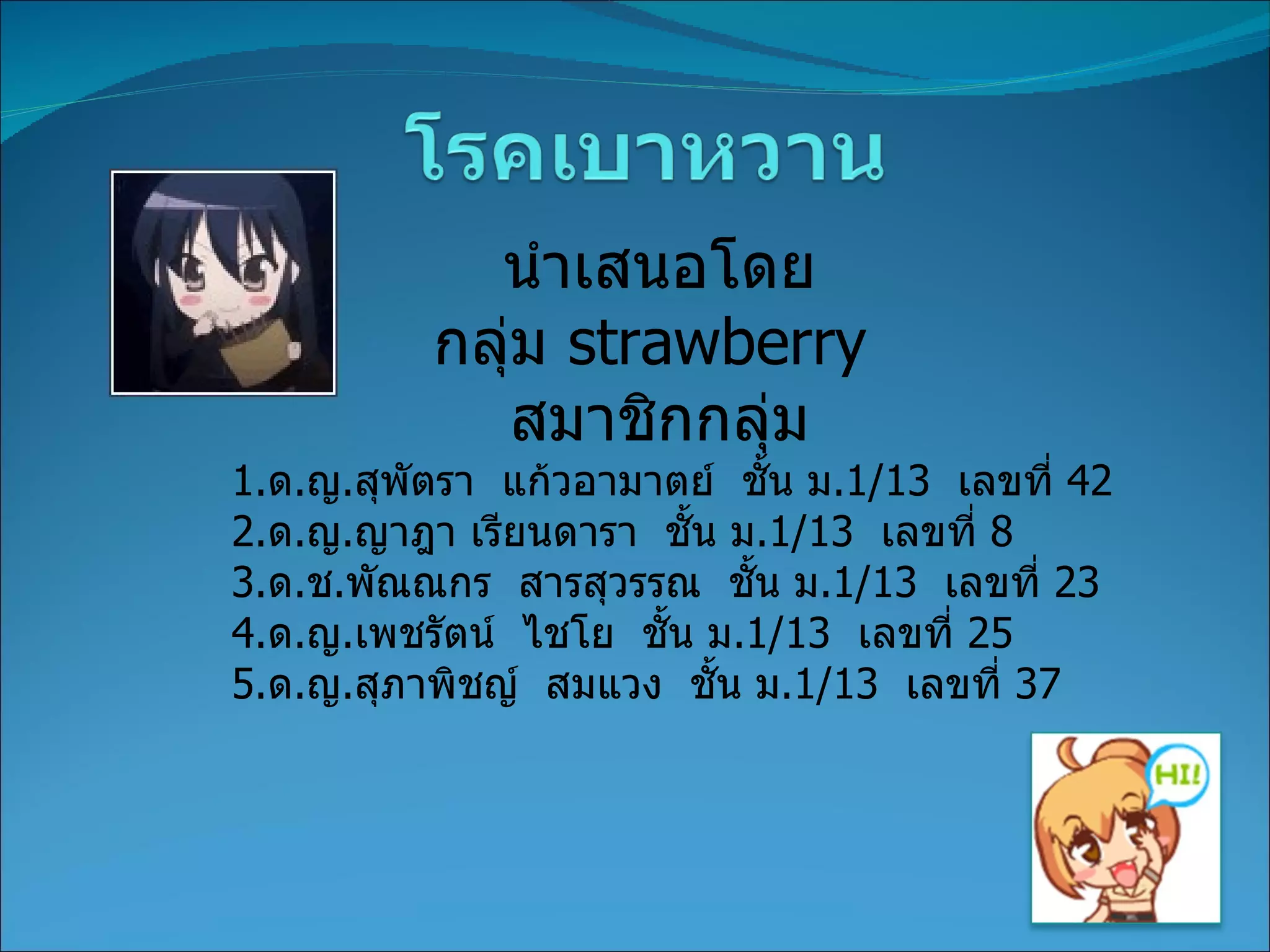 โรคเบาหวาน

นำเสนอโดย
กลุ่ม strawberry
สมาชิกกลุ่ม

1.ด.ญ.สุพัตรา แก้วอามาตย์ ชั้น ม.1/13 เลขที่ 42
2.ด.ญ.ญาฎา เรียนดารา ชั้น ม.1/13 เลขที่ 8
3.ด.ช.พัณณกร สารสุวรรณ ชั้น ม.1/13 เลขที่ 23
4.ด.ญ.เพชรัตน์ ไชโย ชั้น ม.1/13 เลขที่ 25
5.ด.ญ.สุภาพิชญ์ สมแวง ชั้น ม.1/13 เลขที่ 37

HI!